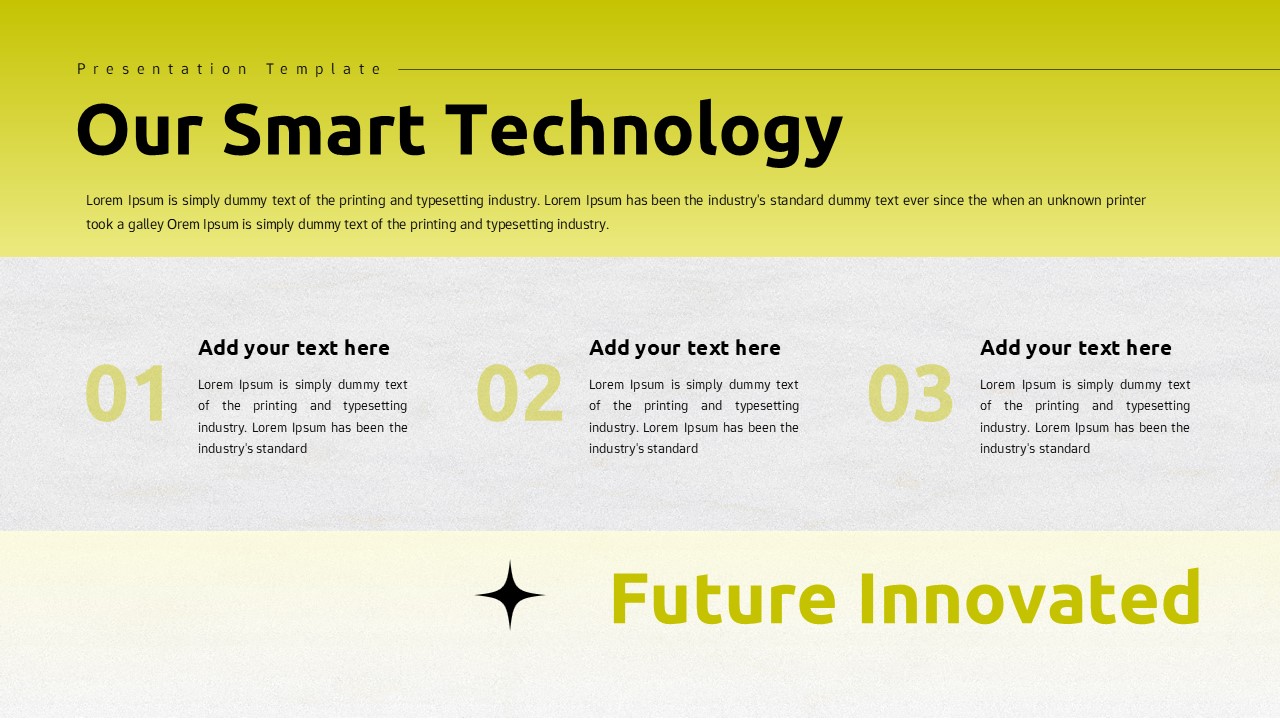 Presentation Template

Our Smart Technology

Lorem Ipsum is simply dummy text of the printing and typesetting industry. Lorem Ipsum has been the industry's standard dummy text ever since the when an unknown printer took a galley Orem Ipsum is simply dummy text of the printing and typesetting industry.

01

Add your text here

Lorem Ipsum is simply dummy text of the printing and typesetting industry. Lorem Ipsum has been the industry's standard

02

Add your text here

Lorem Ipsum is simply dummy text of the printing and typesetting industry. Lorem Ipsum has been the industry's standard

03

Add your text here

Lorem Ipsum is simply dummy text of the printing and typesetting industry. Lorem Ipsum has been the industry's standard

Future Innovated